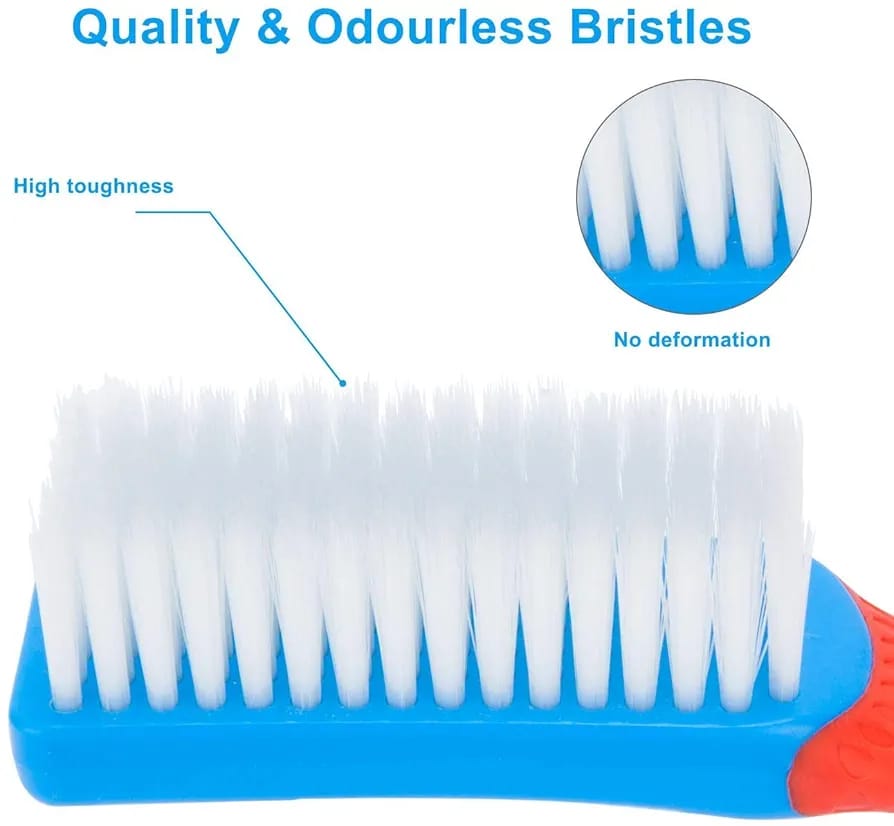 Quality & Odourless Bristles

High toughness

No deformation